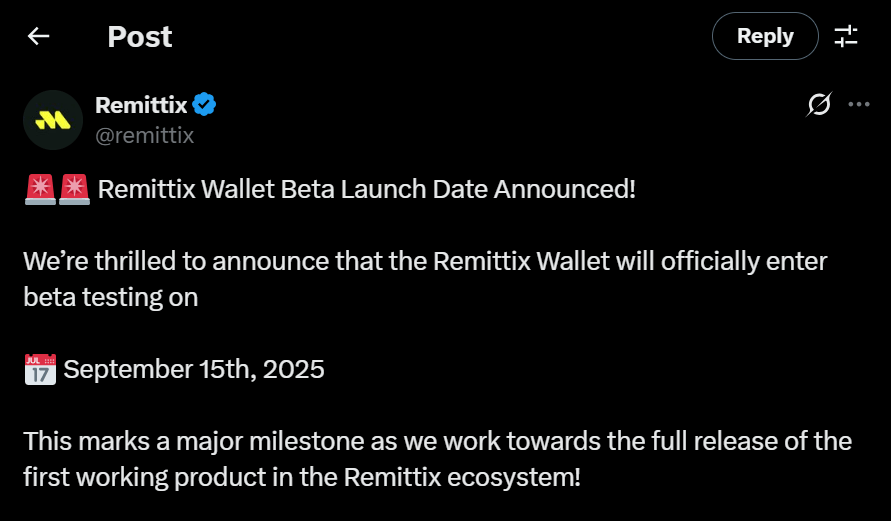 Post

Reply

Remittix
@remittix

🚨🚨 Remittix Wallet Beta Launch Date Announced!

We're thrilled to announce that the Remittix Wallet will officially enter beta testing on

📅 September 15th, 2025

This marks a major milestone as we work towards the full release of the first working product in the Remittix ecosystem!